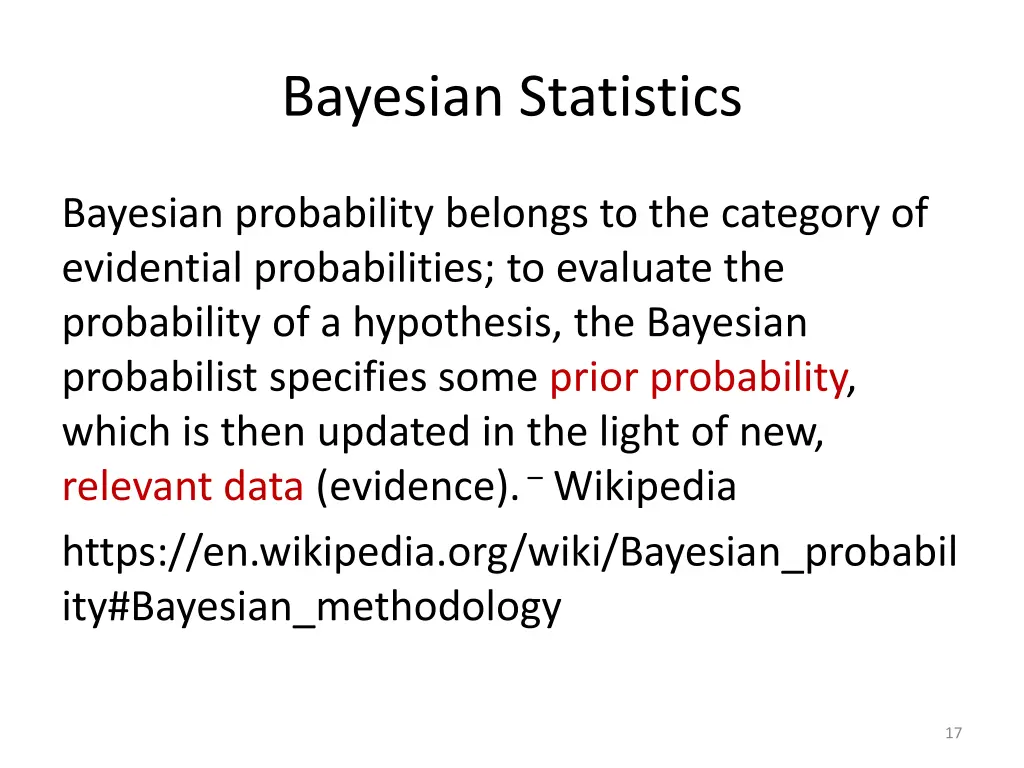 Bayesian Statistics

Bayesian probability belongs to the category of evidential probabilities; to evaluate the probability of a hypothesis, the Bayesian probabilist specifies some prior probability, which is then updated in the light of new, relevant data (evidence). – Wikipedia

https://en.wikipedia.org/wiki/Bayesian_probability#Bayesian_methodology

17